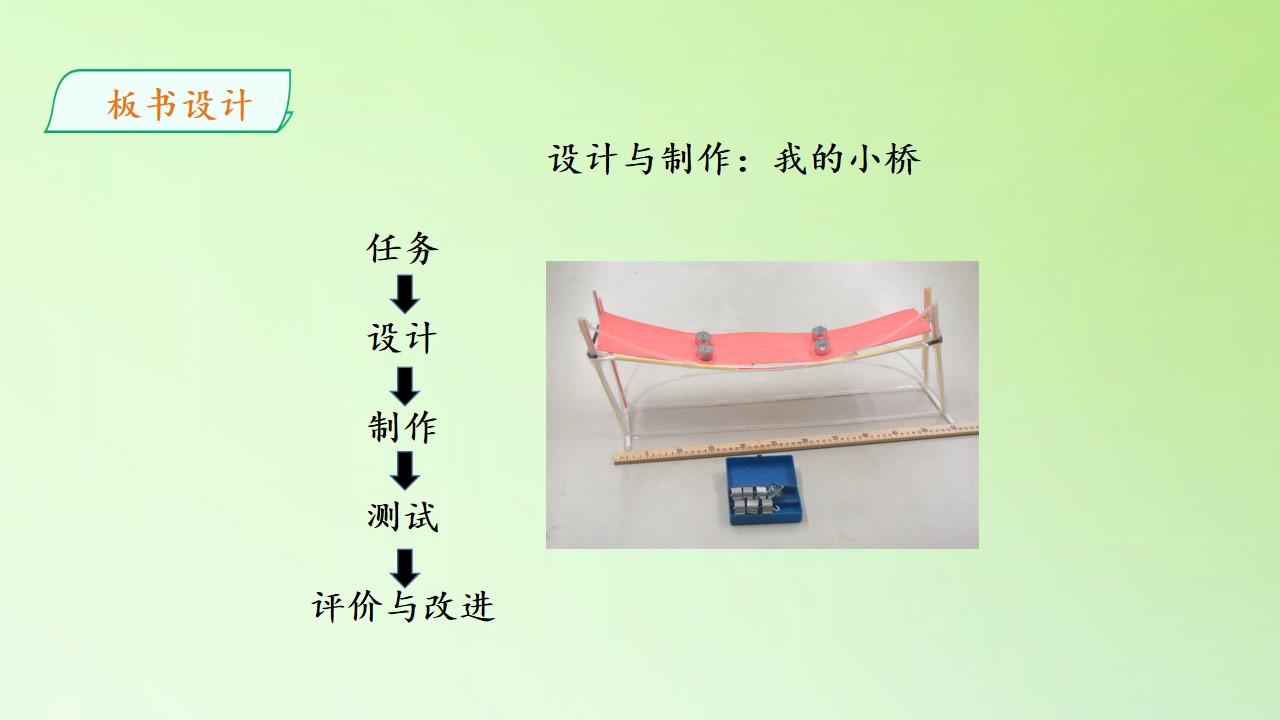 板书设计

设计与制作：我的小桥

任务

设计

制作

测试

评价与改进